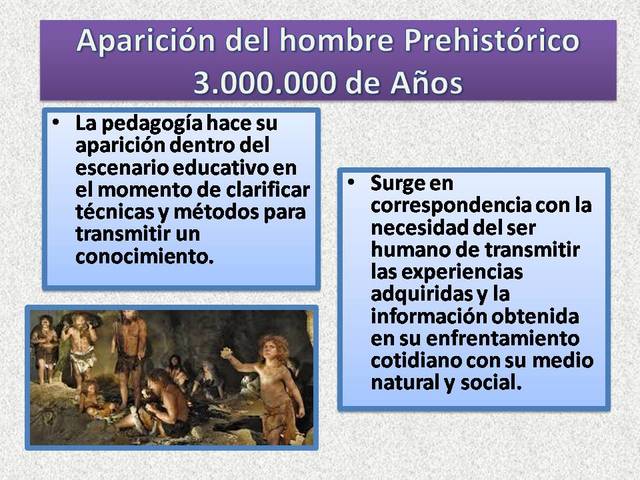 Aparición del hombre Prehistórico 3.000.000 de Años

• La pedagogía hace su aparición dentro del escenario educativo en el momento de clarificar técnicas y métodos para transmitir un conocimiento.

• Surge en correspondencia con la necesidad del ser humano de transmitir las experiencias adquiridas y la información obtenida en su enfrentamiento cotidiano con su medio natural y social.